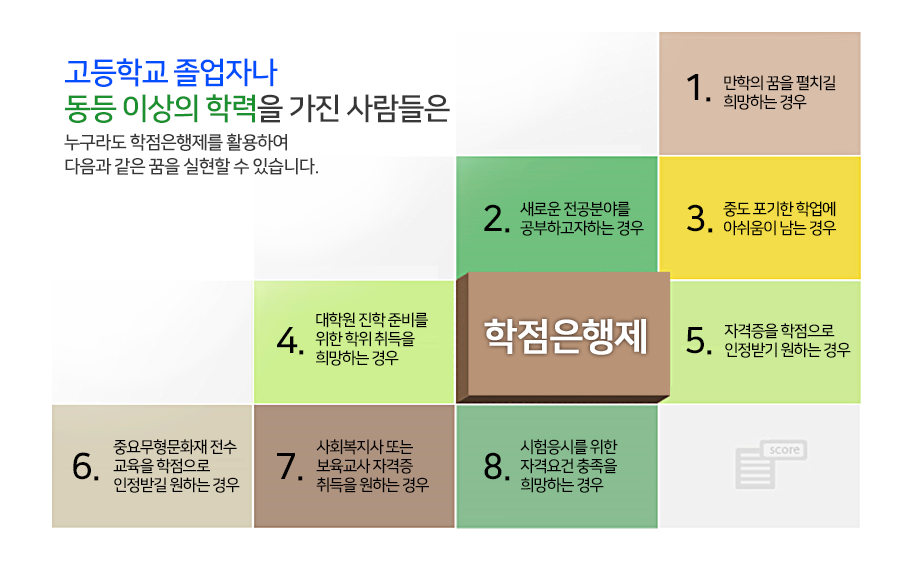 고등학교 졸업자나
동등 이상의 학력을 가진 사람들은

누구라도 학점은행제를 활용하여
다음과 같은 꿈을 실현할 수 있습니다.

1. 만학의 꿈을 펼치길 희망하는 경우

2. 새로운 전공분야를 공부하고자하는 경우

3. 중도 포기한 학업에 아쉬움이 남는 경우

4. 대학원 진학 준비를 위한 학위 취득을 희망하는 경우

학점은행제

5. 자격증을 학점으로 인정받기 원하는 경우

6. 중요무형문화재 전수 교육을 학점으로 인정받길 원하는 경우

7. 사회복지사 또는 보육교사 자격증 취득을 원하는 경우

8. 시험응시를 위한 자격요건 충족을 희망하는 경우

score